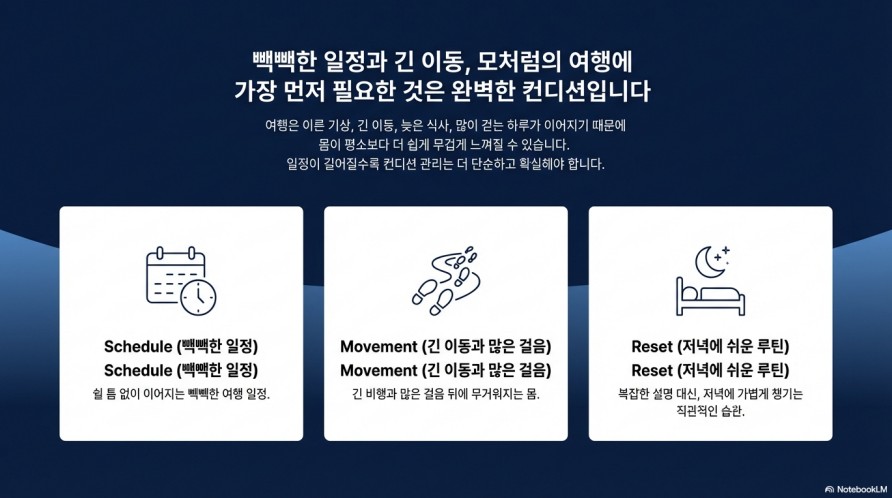 빽빽한 일정과 긴 이동, 모처럼의 여행에
가장 먼저 필요한 것은 완벽한 컨디션입니다

여행은 이른 기상, 긴 이동, 늦은 식사, 많이 걷는 하루가 이어지기 때문에
몸이 평소보다 더 쉽게 무겁게 느껴질 수 있습니다.
일정이 길어질수록 컨디션 관리는 더 단순하고 확실해야 합니다.

Schedule (빽빽한 일정)
Schedule (빽빽한 일정)
쉴 틈 없이 이어지는 빽빽한 여행 일정.

Movement (긴 이동과 많은 걸음)
Movement (긴 이동과 많은 걸음)
긴 비행과 많은 걸음 뒤에 무거워지는 몸.

Reset (저녁에 쉬운 루틴)
Reset (저녁에 쉬운 루틴)
복잡한 설명 대신, 저녁에 가볍게 챙기는
직관적인 습관.

NotebookLM